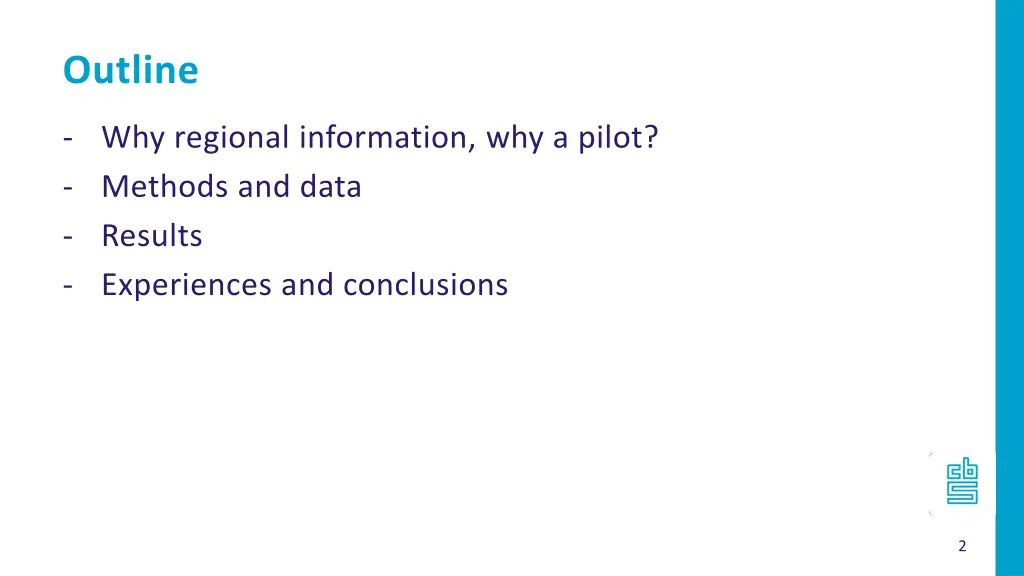 Outline

- Why regional information, why a pilot?
- Methods and data
- Results
- Experiences and conclusions

2